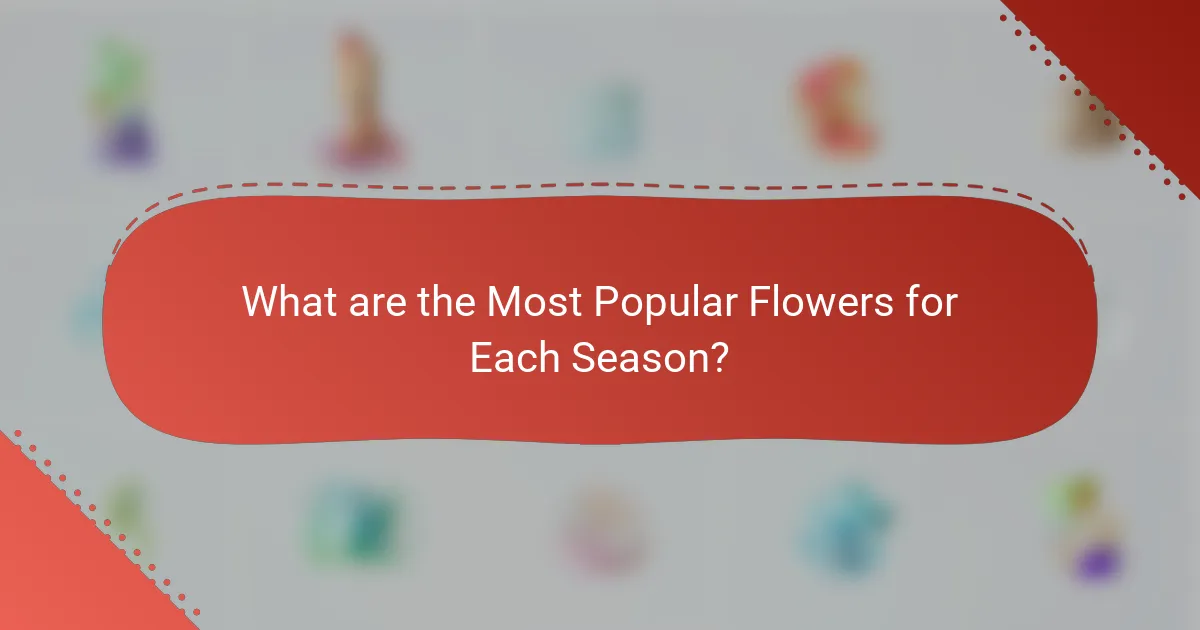 What are the Most Popular Flowers for Each Season?